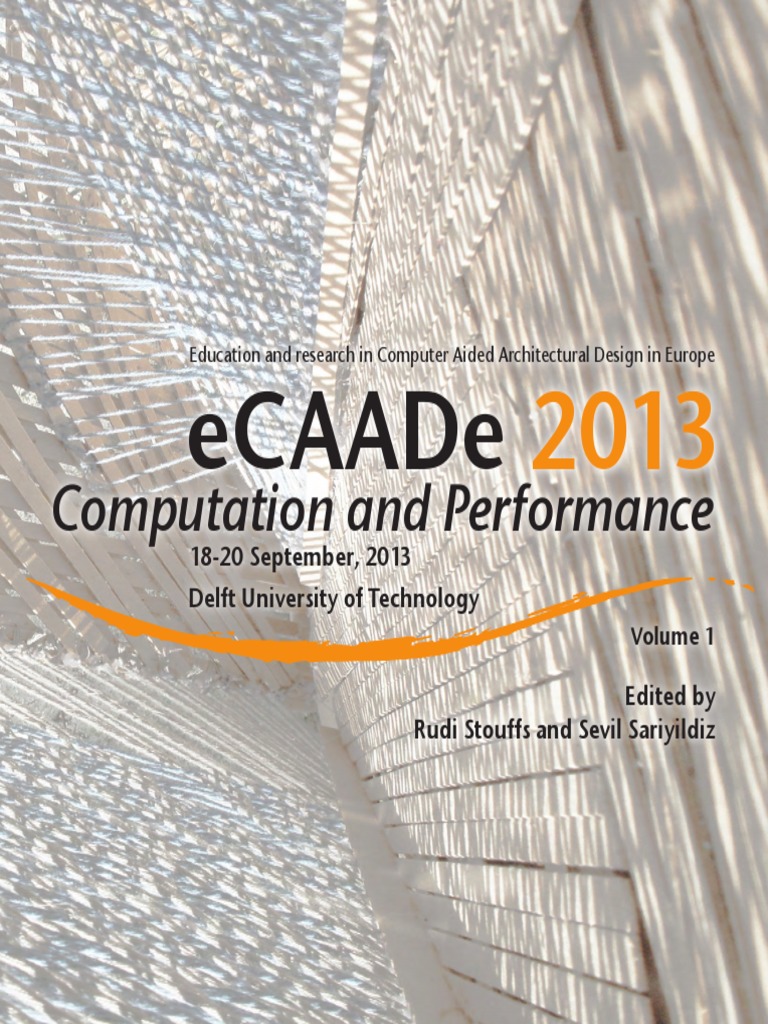 Education and research in Computer Aided Architectural Design in Europe

eCAADe 2013

Computation and Performance

18-20 September, 2013

Delft University of Technology

Volume 1

Edited by
Rudi Stouffs and Sevil Sariyildiz